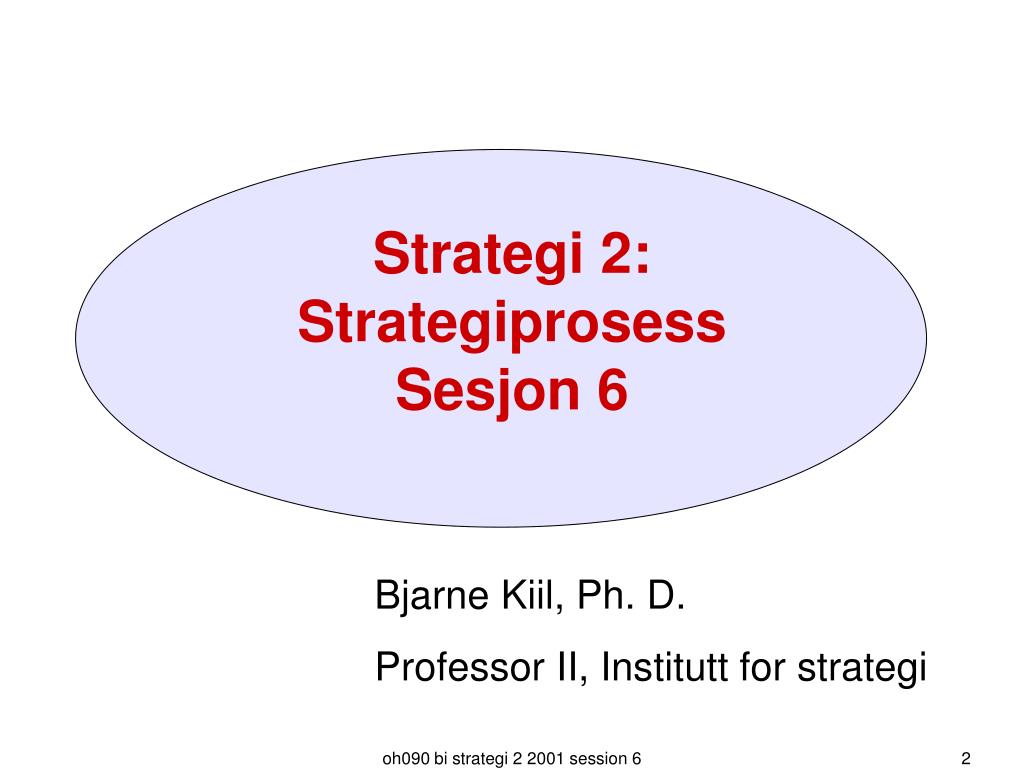 Strategi 2:
Strategiprosess
Sesjon 6

Bjarne Kiil, Ph. D.

Professor II, Institutt for strategi

oh090 bi strategi 2 2001 session 6

2